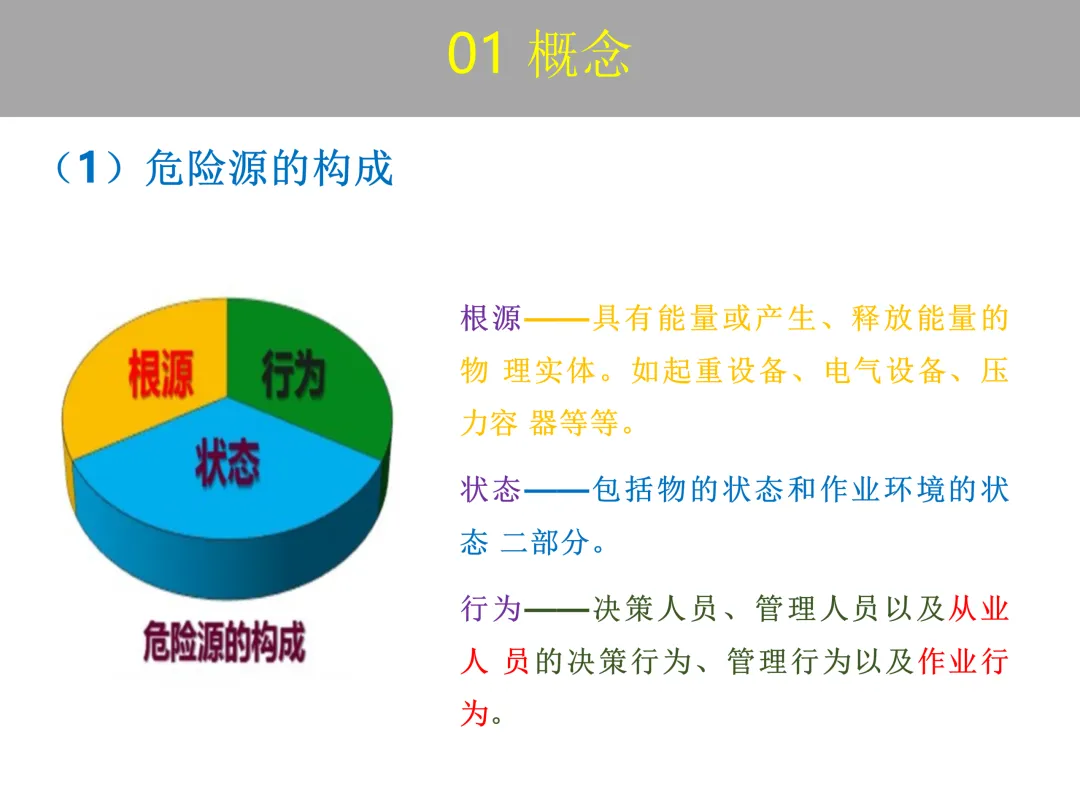 01 概念

（1）危险源的构成

根源

行为

状态

危险源的构成

根源——具有能量或产生、释放能量的物 理实体。如起重设备、电气设备、压力容 器等等。

状态——包括物的状态和作业环境的状态 二部分。

行为——决策人员、管理人员以及从业人 员的决策行为、管理行为以及作业行为。